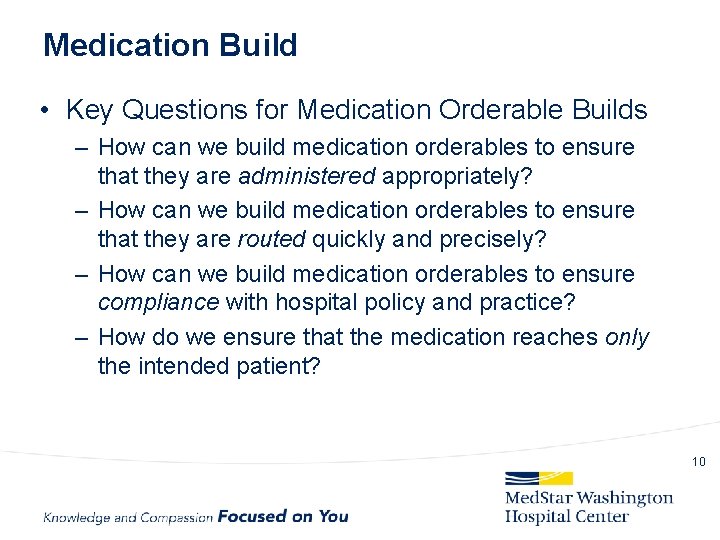 Medication Build

• Key Questions for Medication Orderable Builds
– How can we build medication orderables to ensure that they are administered appropriately?
– How can we build medication orderables to ensure that they are routed quickly and precisely?
– How can we build medication orderables to ensure compliance with hospital policy and practice?
– How do we ensure that the medication reaches only the intended patient?

10

Knowledge and Compassion Focused on You

MedStar Washington Hospital Center